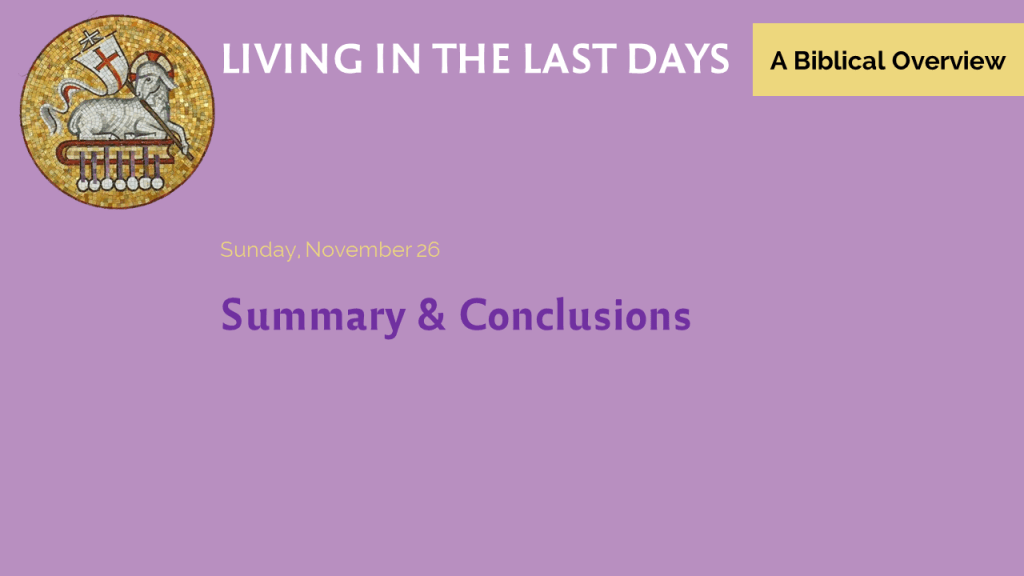 LIVING IN THE LAST DAYS

A Biblical Overview

Sunday, November 26

Summary & Conclusions